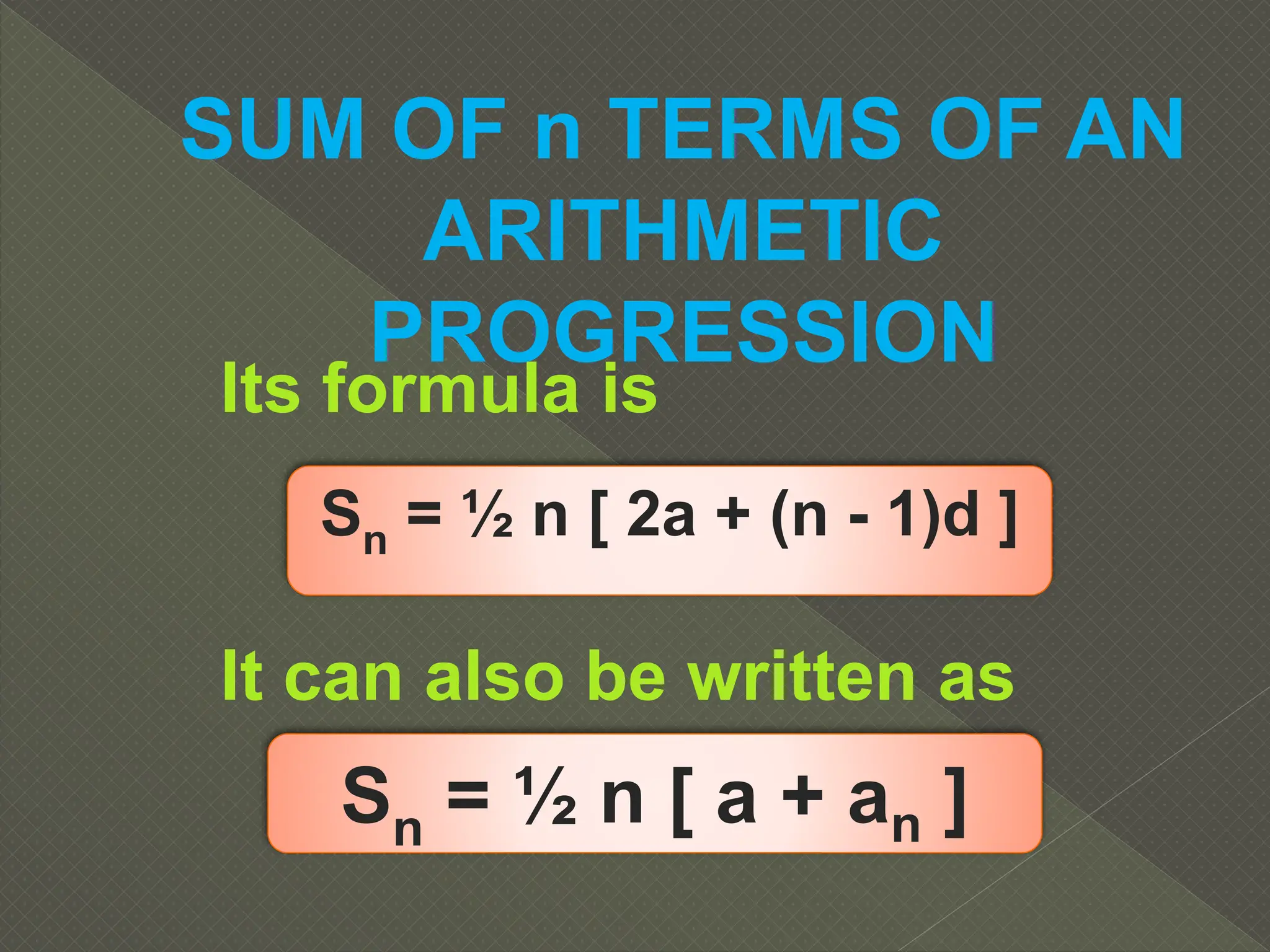 SUM OF n TERMS OF AN ARITHMETIC PROGRESSION

Its formula is

$S_n = \frac{1}{2} n [ 2a + (n - 1)d ]$

It can also be written as

$S_n = \frac{1}{2} n [ a + a_n ]$